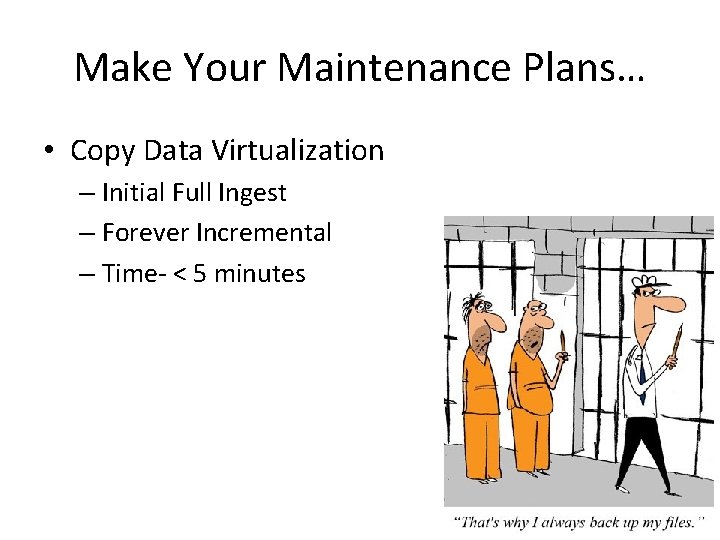 Make Your Maintenance Plans…

• Copy Data Virtualization
 – Initial Full Ingest
 – Forever Incremental
 – Time- < 5 minutes

"That's why I always back up my files."